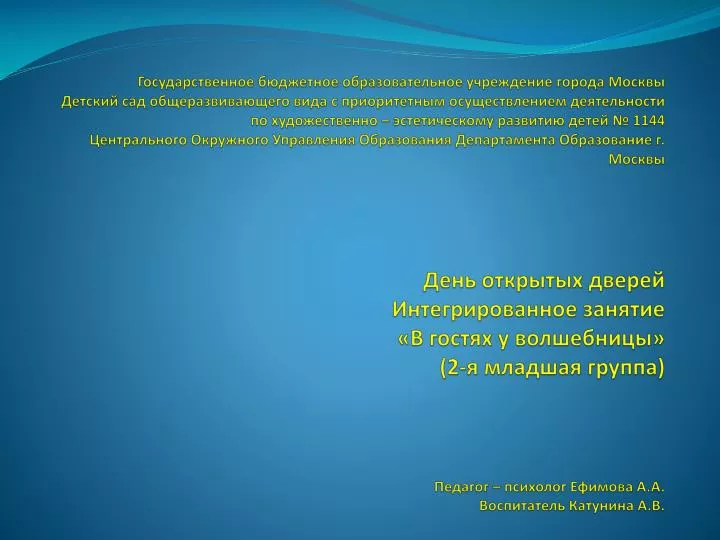 Государственное бюджетное образовательное учреждение города Москвы
Детский сад общеразвивающего вида с приоритетным осуществлением деятельности по художественно – эстетическому развитию детей № 1144
Центрального Окружного Управления Образования Департамента Образование г. Москвы

День открытых дверей
Интегрированное занятие
«В гостях у волшебницы»
(2-я младшая группа)

Педагог – психолог Ефимова А.А.
Воспитатель Катунина А.В.